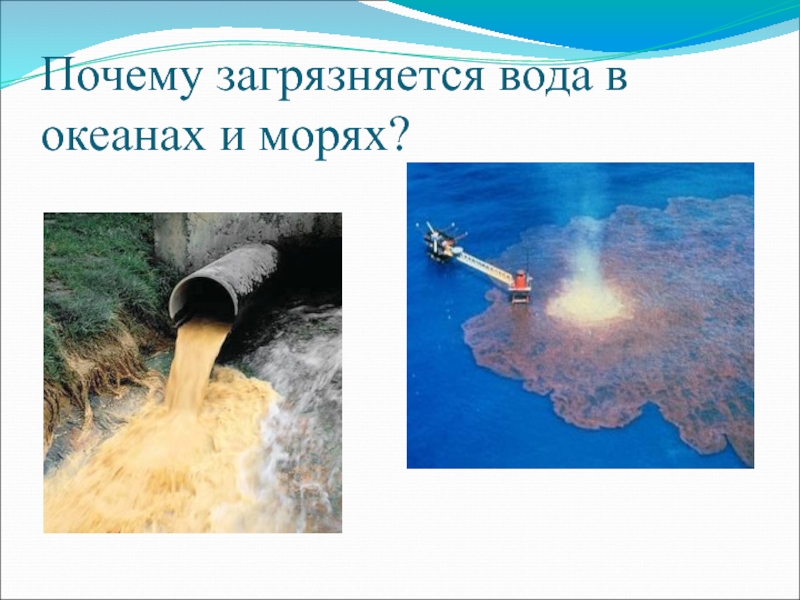 Почему загрязняется вода в океанах и морях?